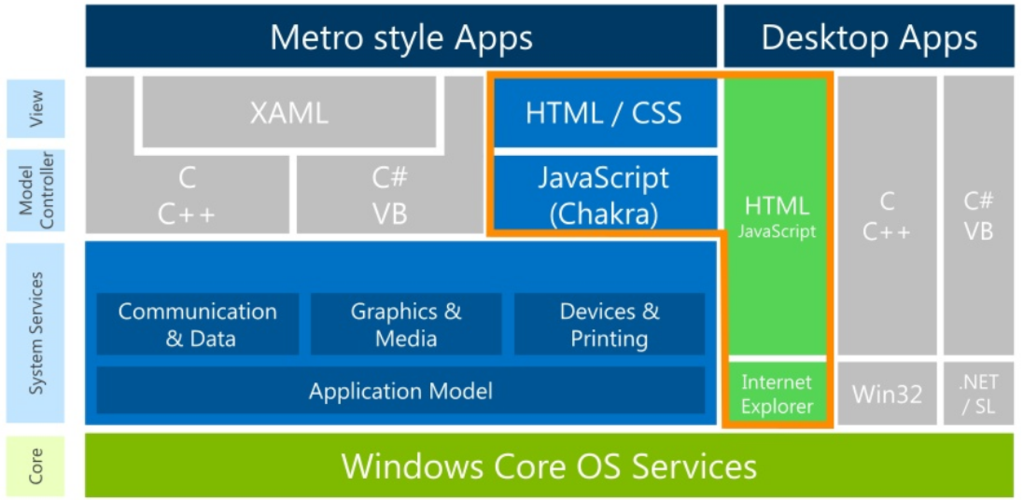 Metro style Apps

Desktop Apps

View

Model Controller

System Services

Core

XAML

C
C++

C#
VB

HTML / CSS

JavaScript
(Chakra)

HTML
JavaScript

C
C++

C#
VB

Communication & Data

Graphics & Media

Devices & Printing

Application Model

Internet Explorer

Win32

.NET / SL

Windows Core OS Services